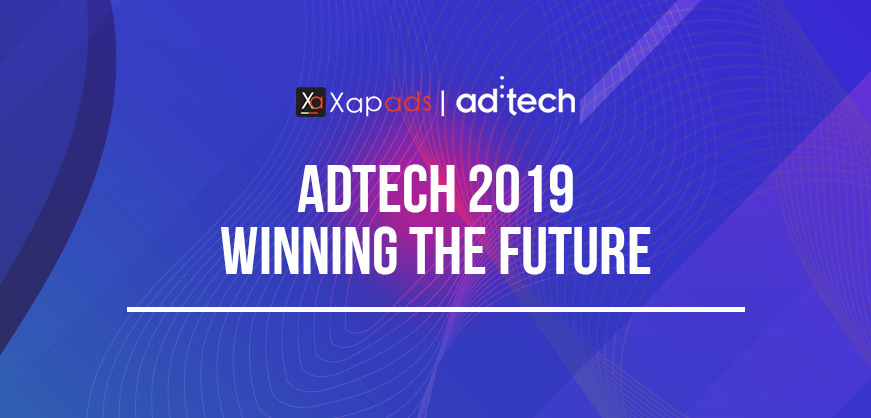 Xa Xapads | ad:tech

ADTECH 2019
WINNING THE FUTURE